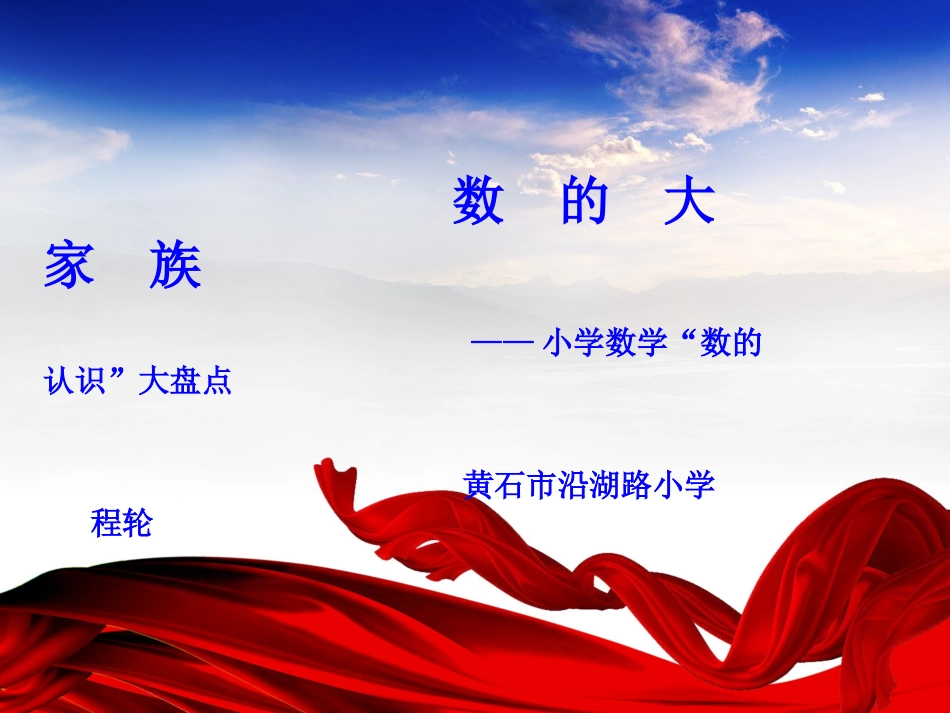 数 的 大 家 族

—— 小学数学“数的认识”大盘点

黄石市沿湖路小学 程轮